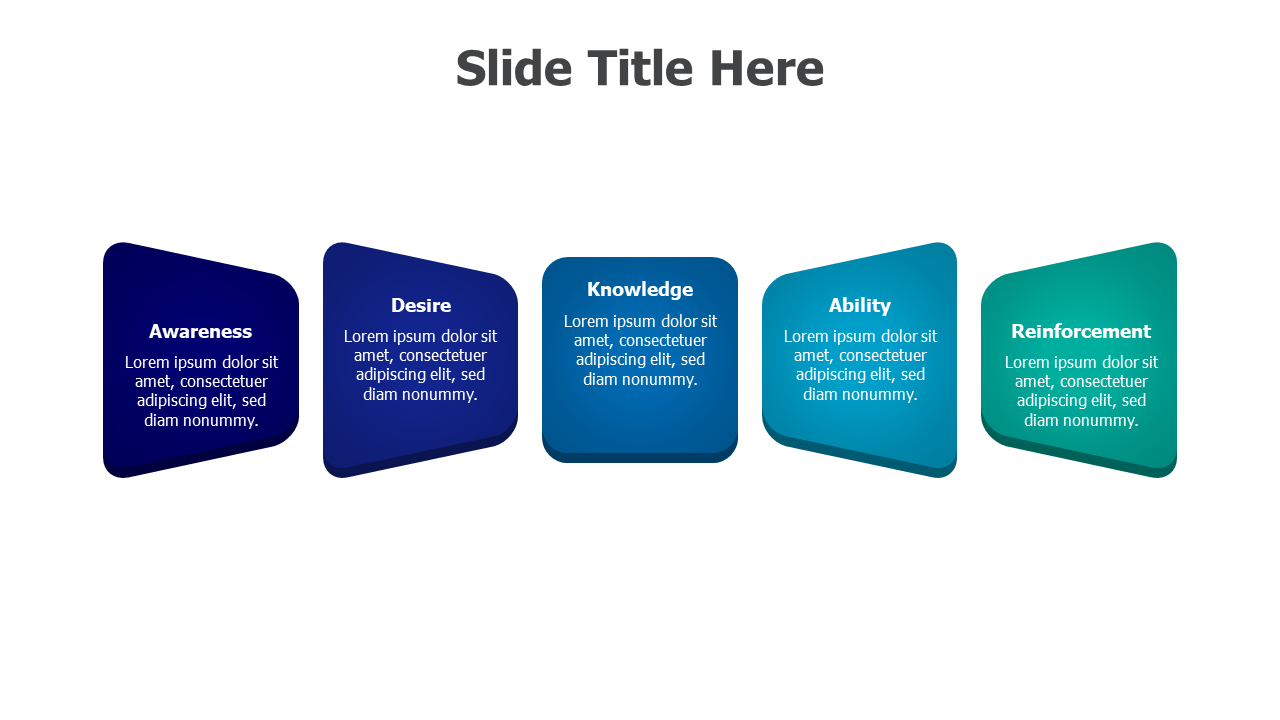 Slide Title Here

Awareness
Lorem ipsum dolor sit amet, consectetuer adipiscing elit, sed diam nonummy.

Desire
Lorem ipsum dolor sit amet, consectetuer adipiscing elit, sed diam nonummy.

Knowledge
Lorem ipsum dolor sit amet, consectetuer adipiscing elit, sed diam nonummy.

Ability
Lorem ipsum dolor sit amet, consectetuer adipiscing elit, sed diam nonummy.

Reinforcement
Lorem ipsum dolor sit amet, consectetuer adipiscing elit, sed diam nonummy.